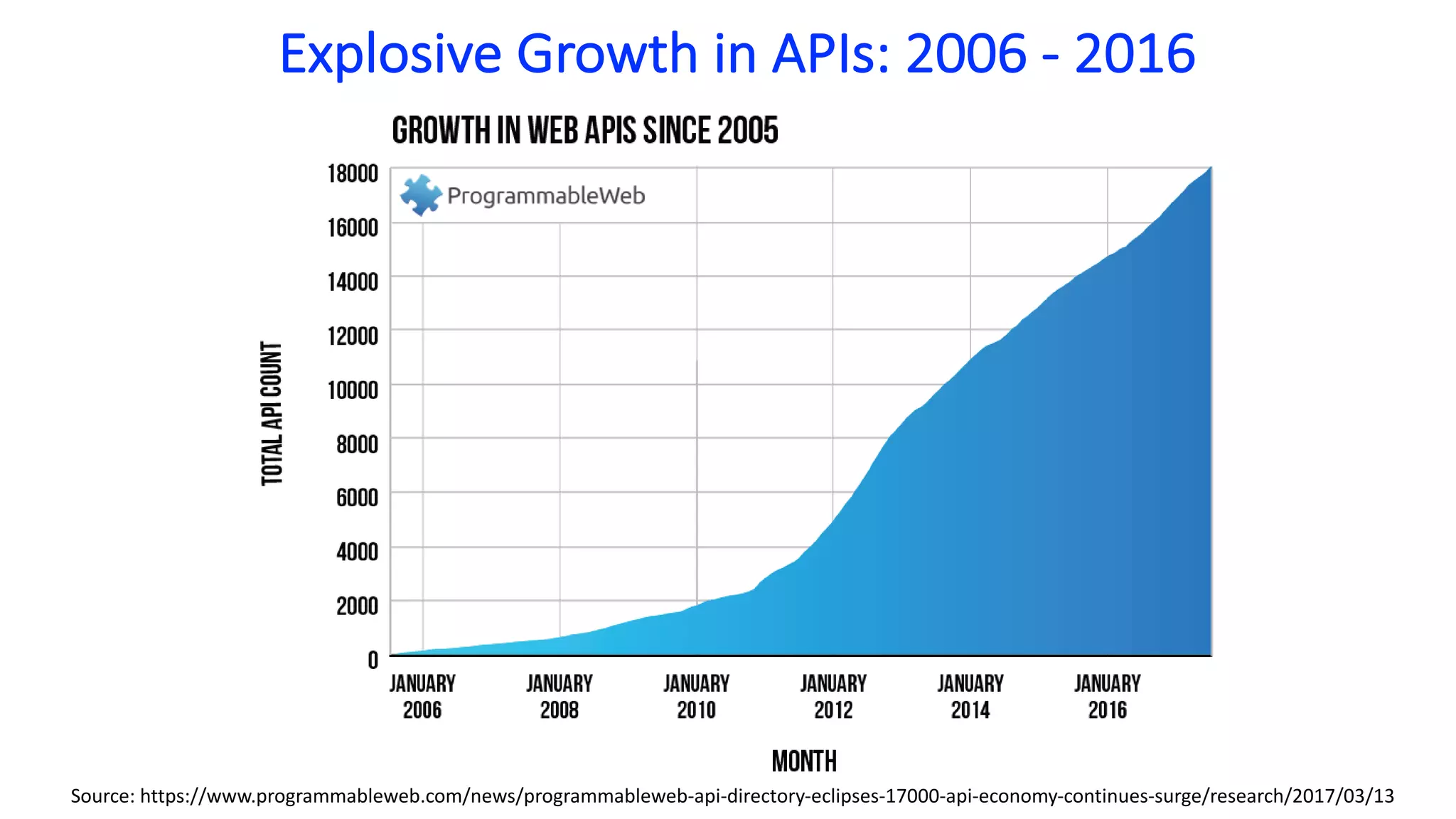 Explosive Growth in APIs: 2006 - 2016

GROWTH IN WEB APIS SINCE 2005

ProgrammableWeb

TOTAL API COUNT

18000
16000
14000
12000
10000
8000
6000
4000
2000
0

JANUARY 2006
JANUARY 2008
JANUARY 2010
JANUARY 2012
JANUARY 2014
JANUARY 2016

MONTH

Source: https://www.programmableweb.com/news/programmableweb-api-directory-eclipses-17000-api-economy-continues-surge/research/2017/03/13